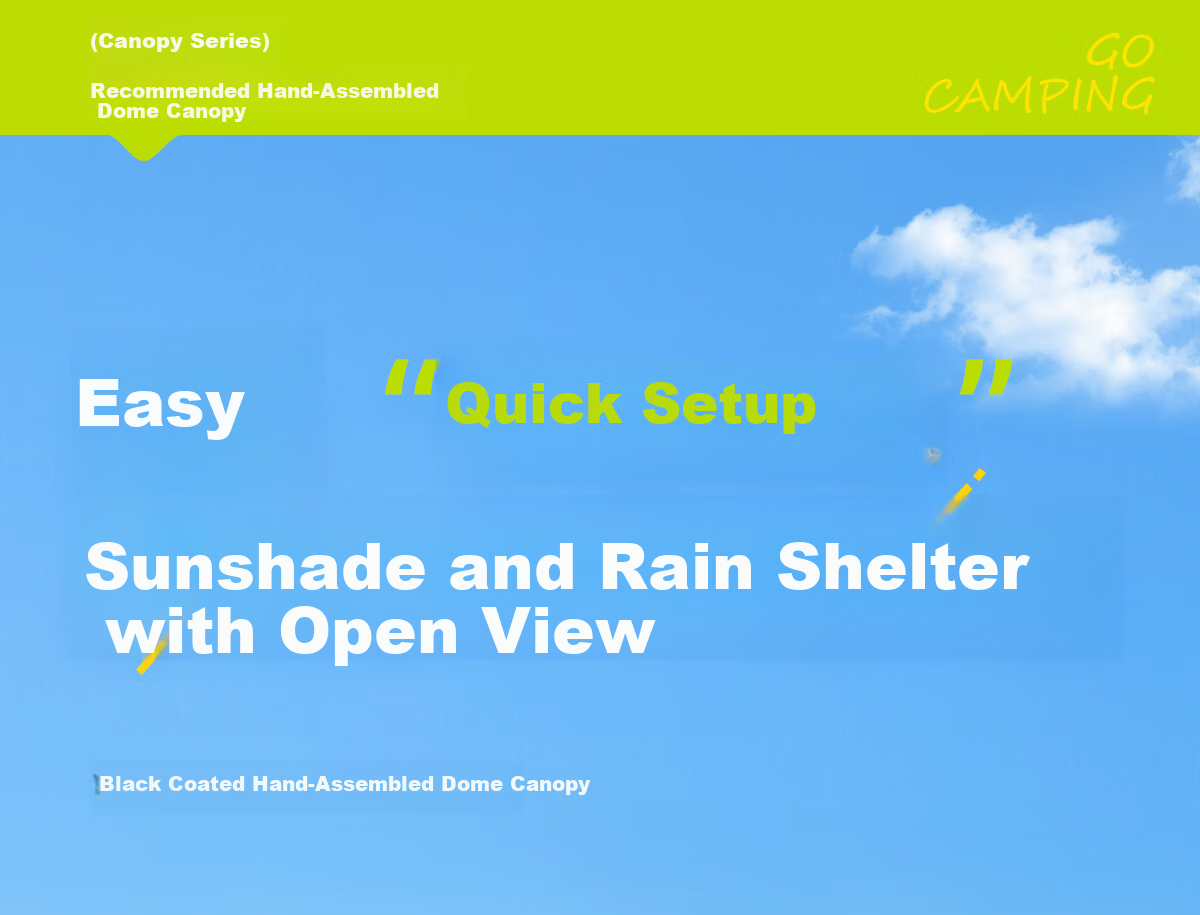 (Canopy Series)

Recommended Hand-Assembled Dome Canopy

GO
CAMPING

Easy "Quick Setup"

Sunshade and Rain Shelter with Open View

Black Coated Hand-Assembled Dome Canopy